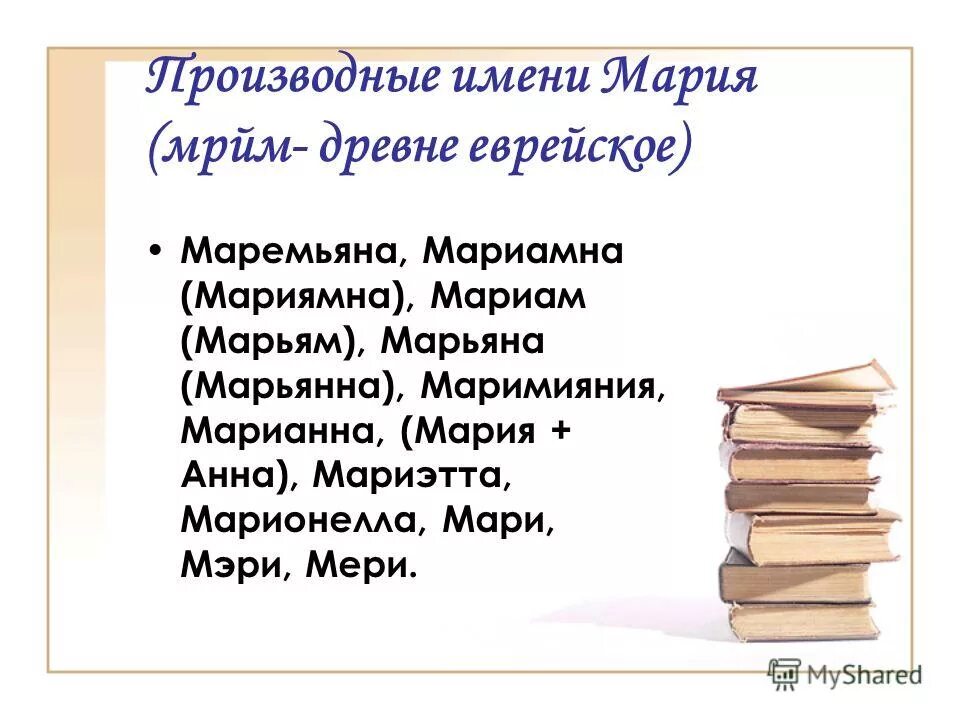 Производные имени Мария (мрйм- древне еврейское)

• Маремьяна, Мариамна (Мариямна), Мариам (Марьям), Марьяна (Марьянна), Маримияния, Марианна, (Мария + Анна), Мариэтта, Марионелла, Мари, Мэри, Мери.

MyShared